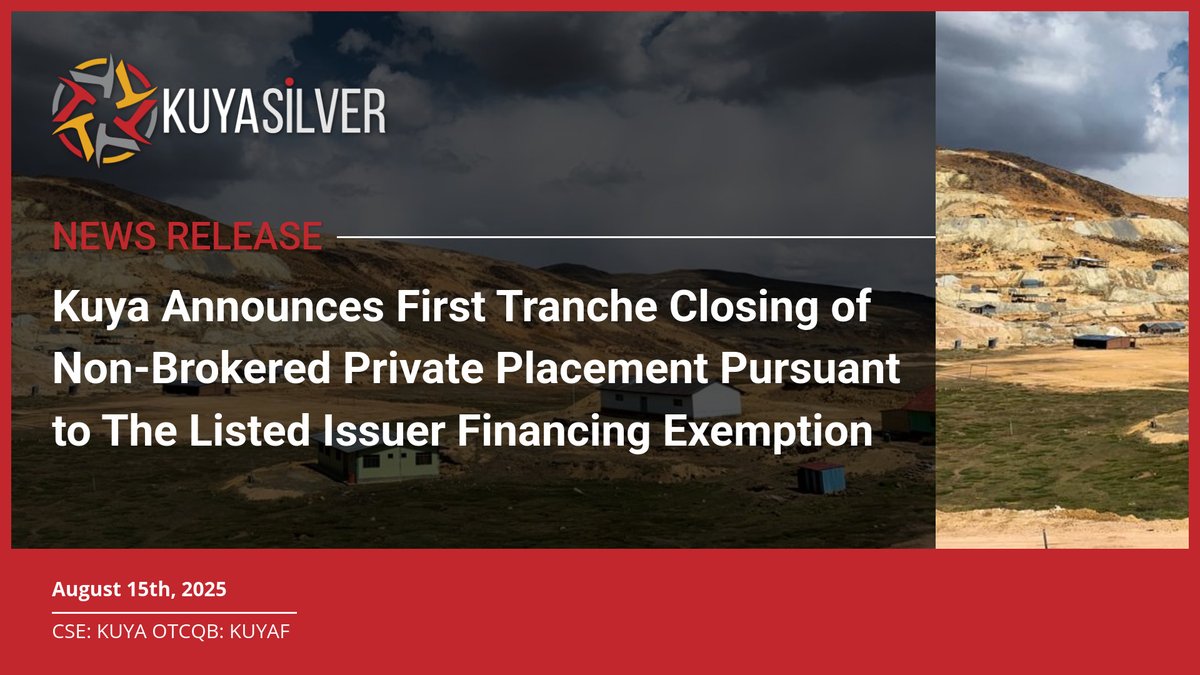 KUYASILVER

NEWS RELEASE

Kuya Announces First Tranche Closing of Non-Brokered Private Placement Pursuant to The Listed Issuer Financing Exemption

August 15th, 2025

CSE: KUYA OTCQB: KUYAF